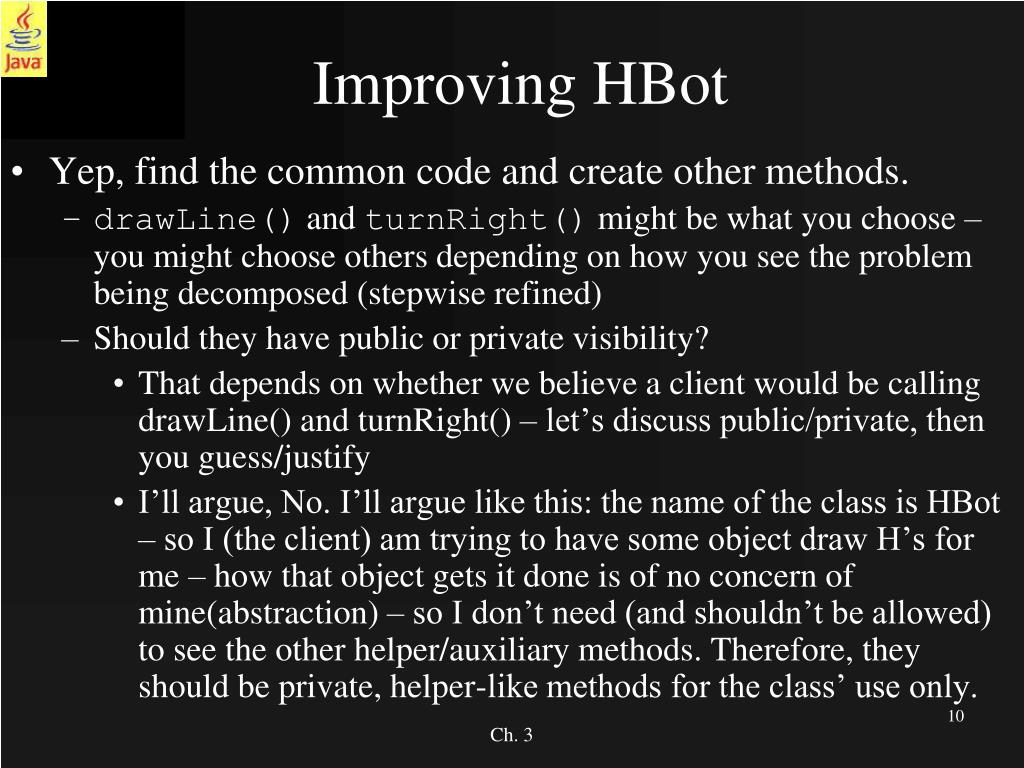 Java

Improving HBot

• Yep, find the common code and create other methods.
– drawLine() and turnRight() might be what you choose – you might choose others depending on how you see the problem being decomposed (stepwise refined)
– Should they have public or private visibility?
• That depends on whether we believe a client would be calling drawLine() and turnRight() – let’s discuss public/private, then you guess/justify
• I’ll argue, No. I’ll argue like this: the name of the class is HBot – so I (the client) am trying to have some object draw H’s for me – how that object gets it done is of no concern of mine(abstraction) – so I don’t need (and shouldn’t be allowed) to see the other helper/auxiliary methods. Therefore, they should be private, helper-like methods for the class’ use only.

10

Ch. 3